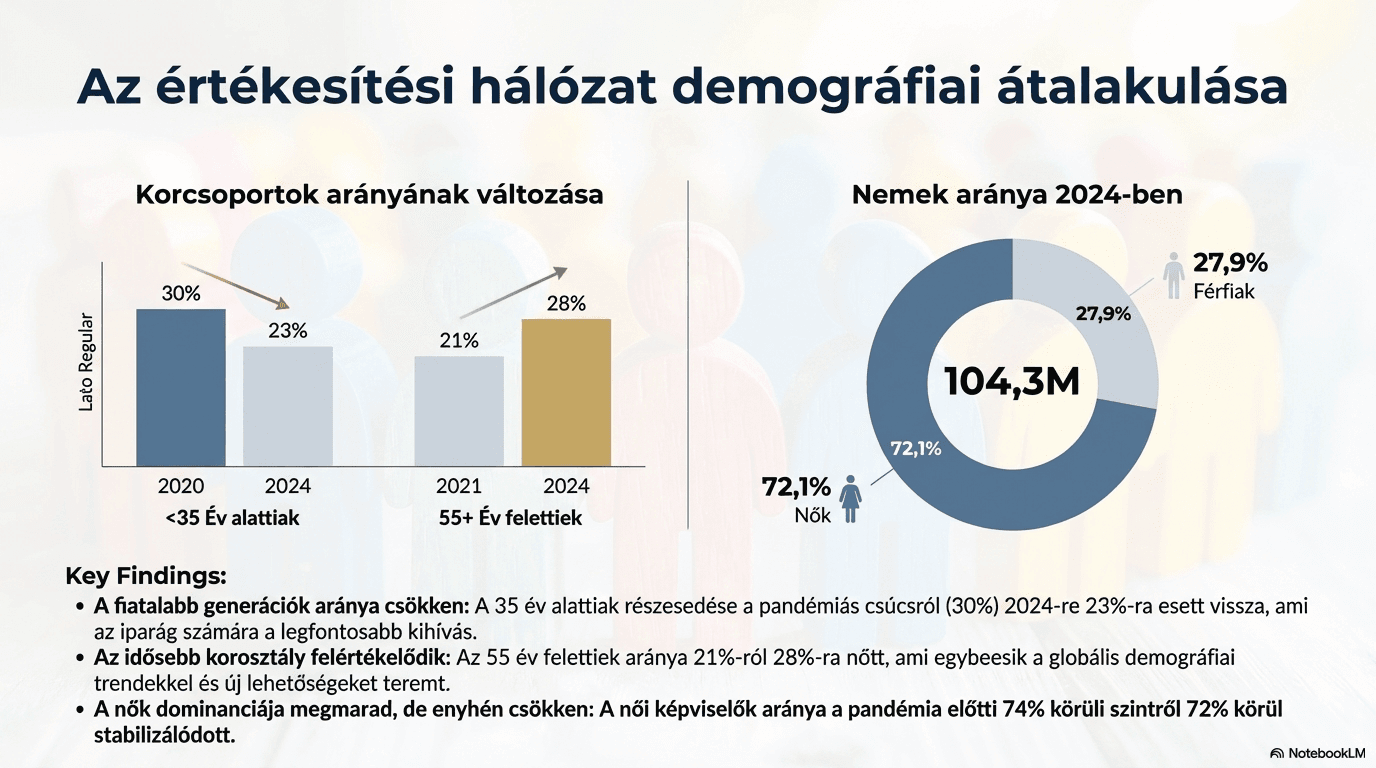 Az értékesítési hálózat demográfiai átalakulása

Korcsoportok arányának változása

Lato Regular

30%
23%
21%
28%

2020
2024
2021
2024

<35 Év alattiak
55+ Év felettiek

Nemek aránya 2024-ben

27,9%
Férfiak
27,9%
104,3M
72,1%
72,1%
Nők

Key Findings:

• A fiatalabb generációk aránya csökken: A 35 év alattiak részesedése a pandémiás csúcsról (30%) 2024-re 23%-ra esett vissza, ami az iparág számára a legfontosabb kihívás.
• Az idősebb korosztály felértékelődik: Az 55 év felettiek aránya 21%-ról 28%-ra nőtt, ami egybeesik a globális demográfiai trendekkel és új lehetőségeket teremt.
• A nők dominanciája megmarad, de enyhén csökken: A női képviselők aránya a pandémia előtti 74% körüli szintről 72% körül stabilizálódott.

NotebookLM